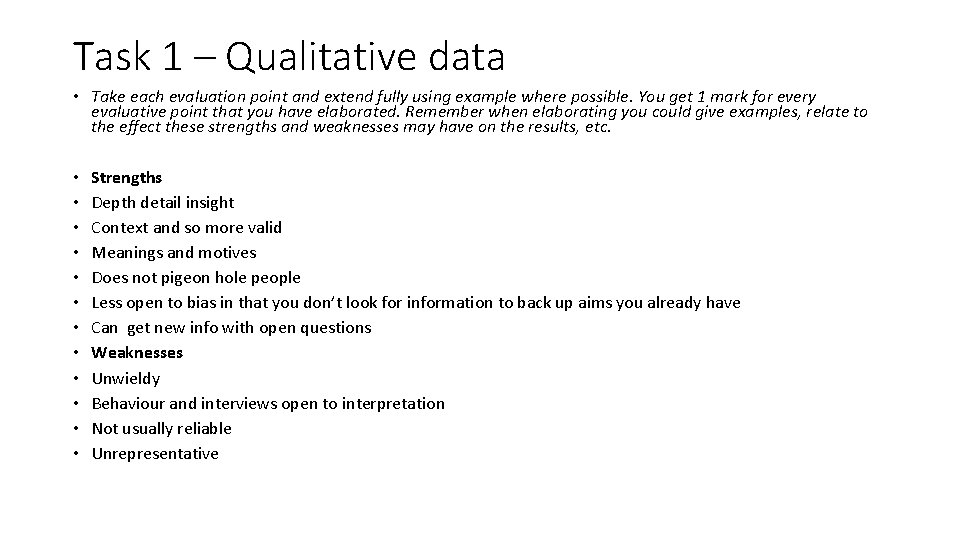 Task 1 – Qualitative data

• Take each evaluation point and extend fully using example where possible. You get 1 mark for every evaluative point that you have elaborated. Remember when elaborating you could give examples, relate to the effect these strengths and weaknesses may have on the results, etc.

• Strengths
• Depth detail insight
• Context and so more valid
• Meanings and motives
• Does not pigeon hole people
• Less open to bias in that you don't look for information to back up aims you already have
• Can get new info with open questions
• Weaknesses
• Unwieldy
• Behaviour and interviews open to interpretation
• Not usually reliable
• Unrepresentative